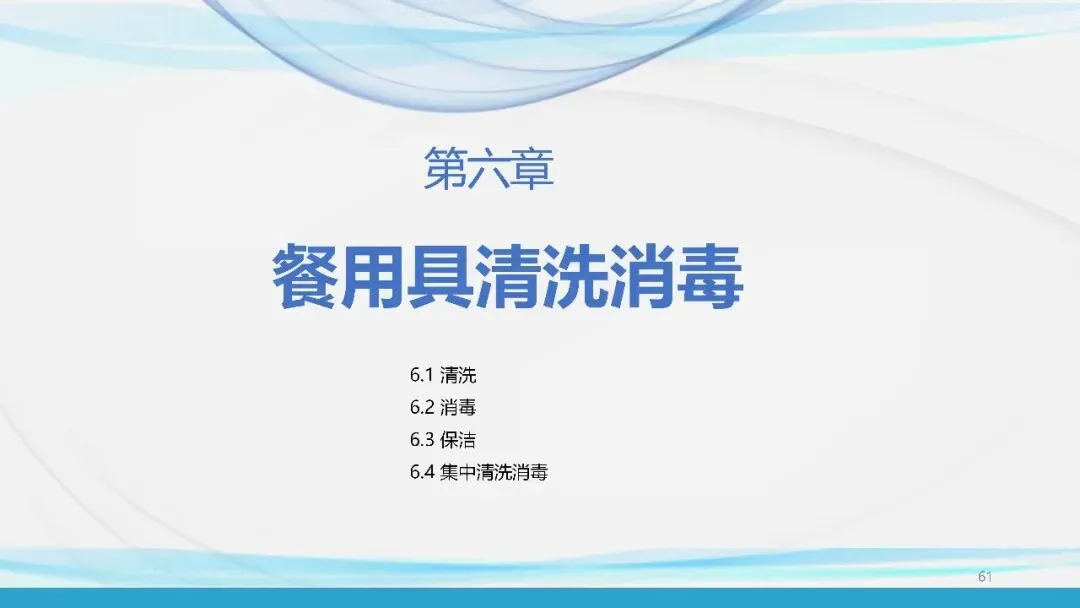 第六章

餐用具清洗消毒

6.1 清洗
6.2 消毒
6.3 保洁
6.4 集中清洗消毒

61